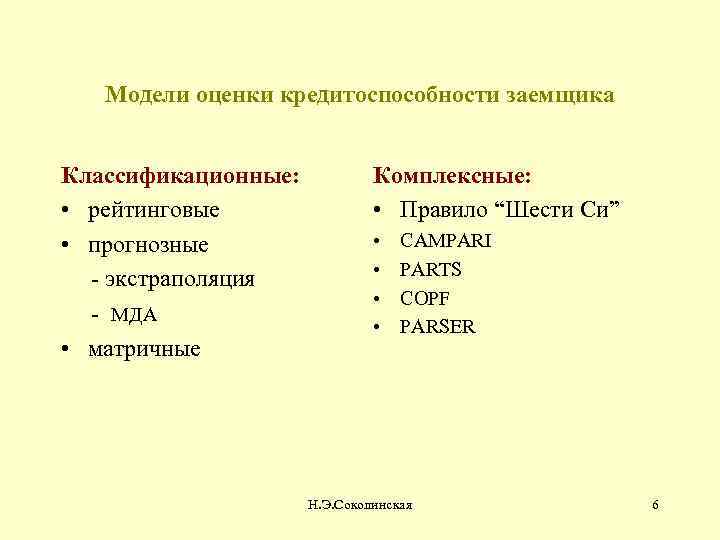 Модели оценки кредитоспособности заемщика

Классификационные:
• рейтинговые
• прогнозные
- экстраполяция
- МДА
• матричные

Комплексные:
• Правило “Шести Си”
• CAMPARI
• PARTS
• COPF
• PARSER

Н.Э.Соколинская

6